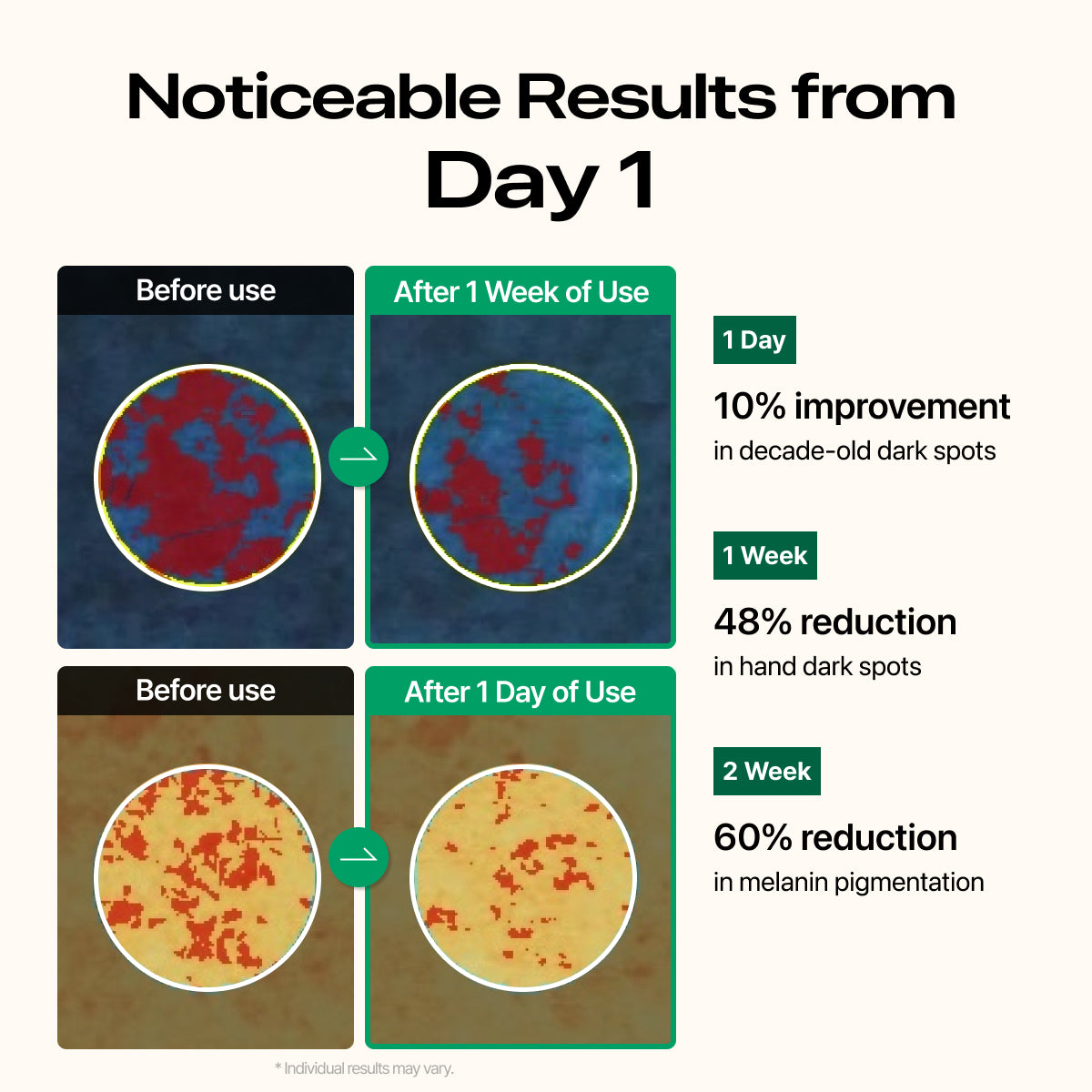 Noticeable Results from Day 1

Before use

After 1 Week of Use

Before use

After 1 Day of Use

1 Day

10% improvement

in decade-old dark spots

1 Week

48% reduction

in hand dark spots

2 Week

60% reduction

in melanin pigmentation

* Individual results may vary.